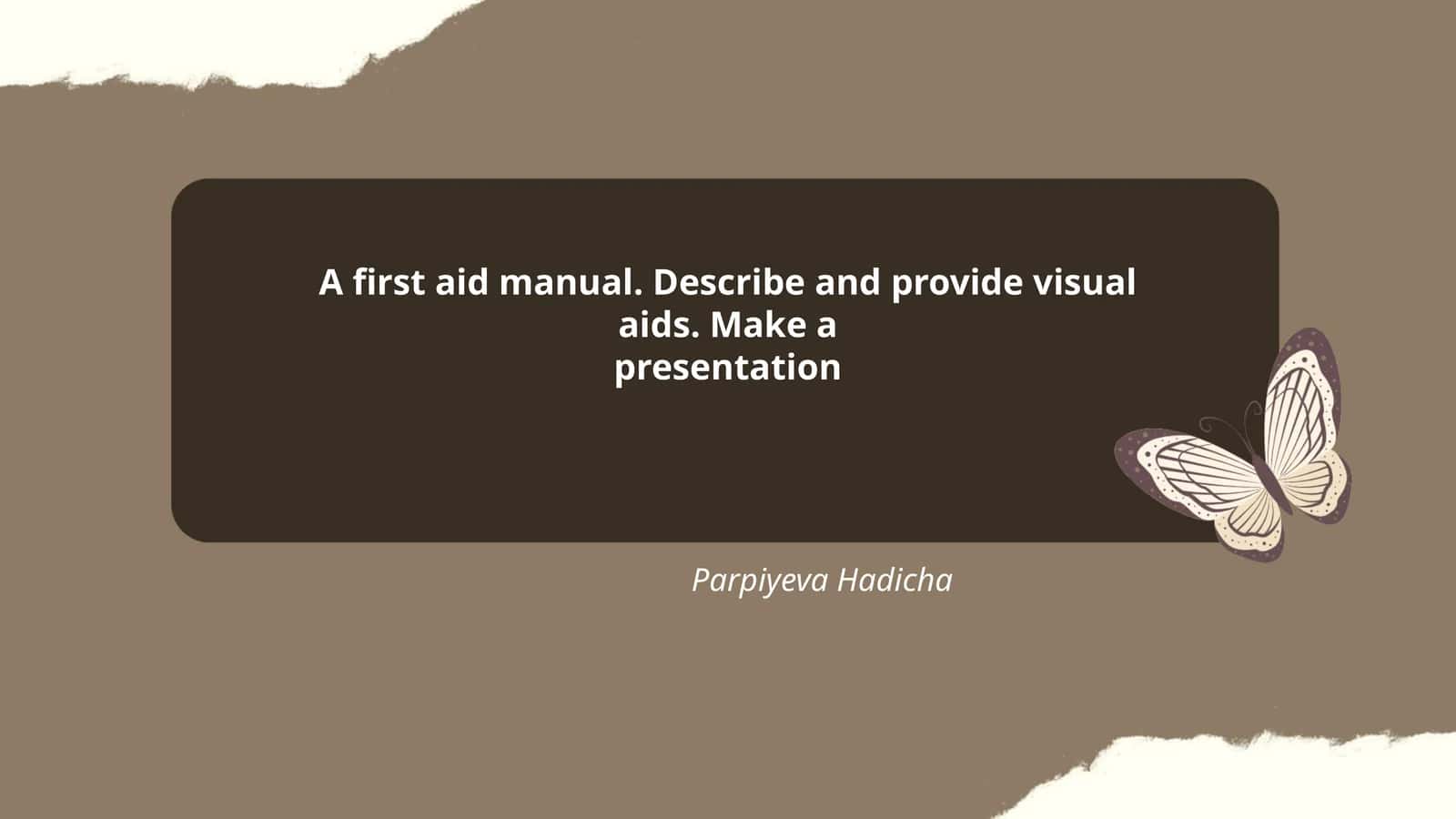 A first aid manual. Describe and provide visual aids. Make a presentation

Parpiyeva Hadicha